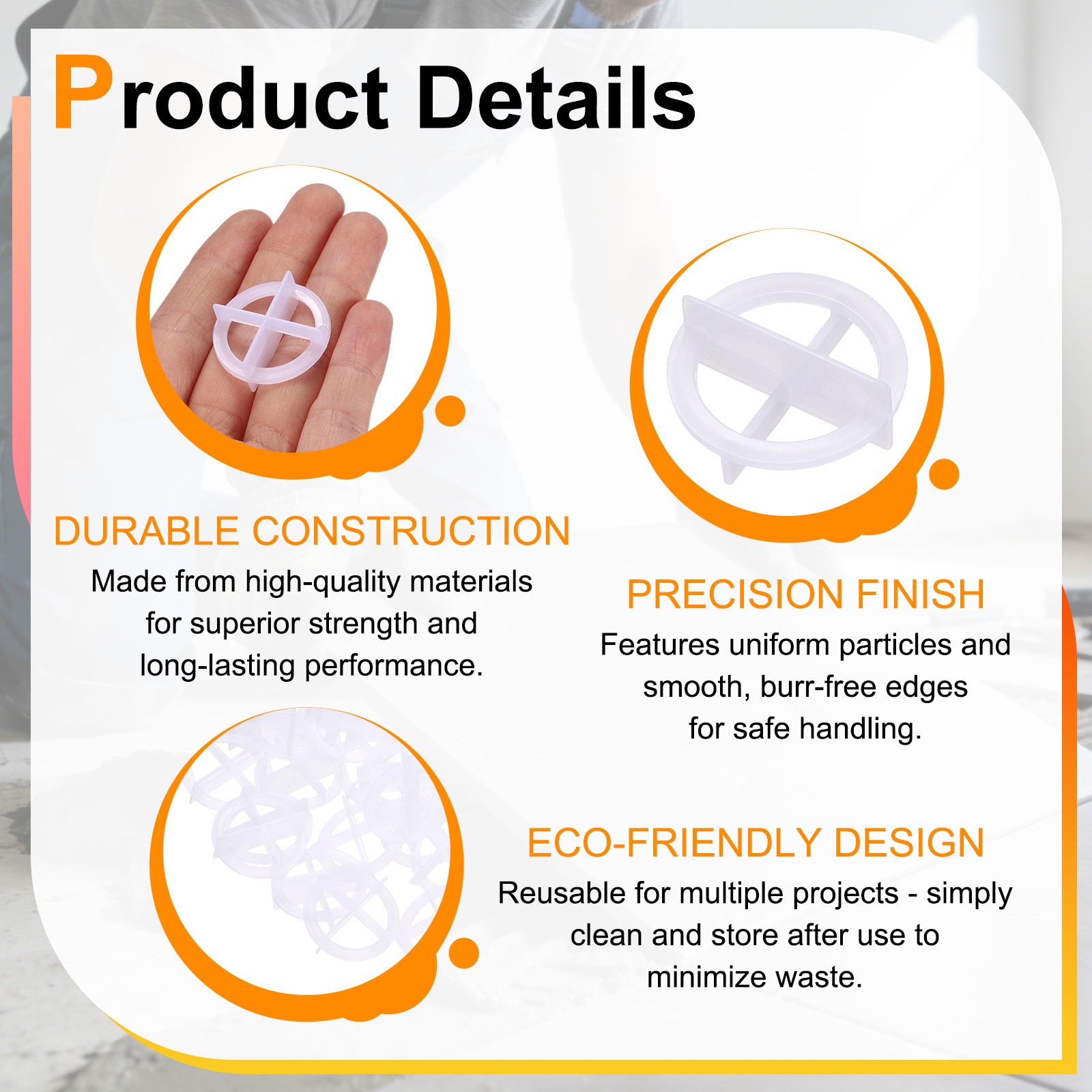 Product Details

DURABLE CONSTRUCTION
Made from high-quality materials for superior strength and long-lasting performance.

PRECISION FINISH
Features uniform particles and smooth, burr-free edges for safe handling.

ECO-FRIENDLY DESIGN
Reusable for multiple projects - simply clean and store after use to minimize waste.